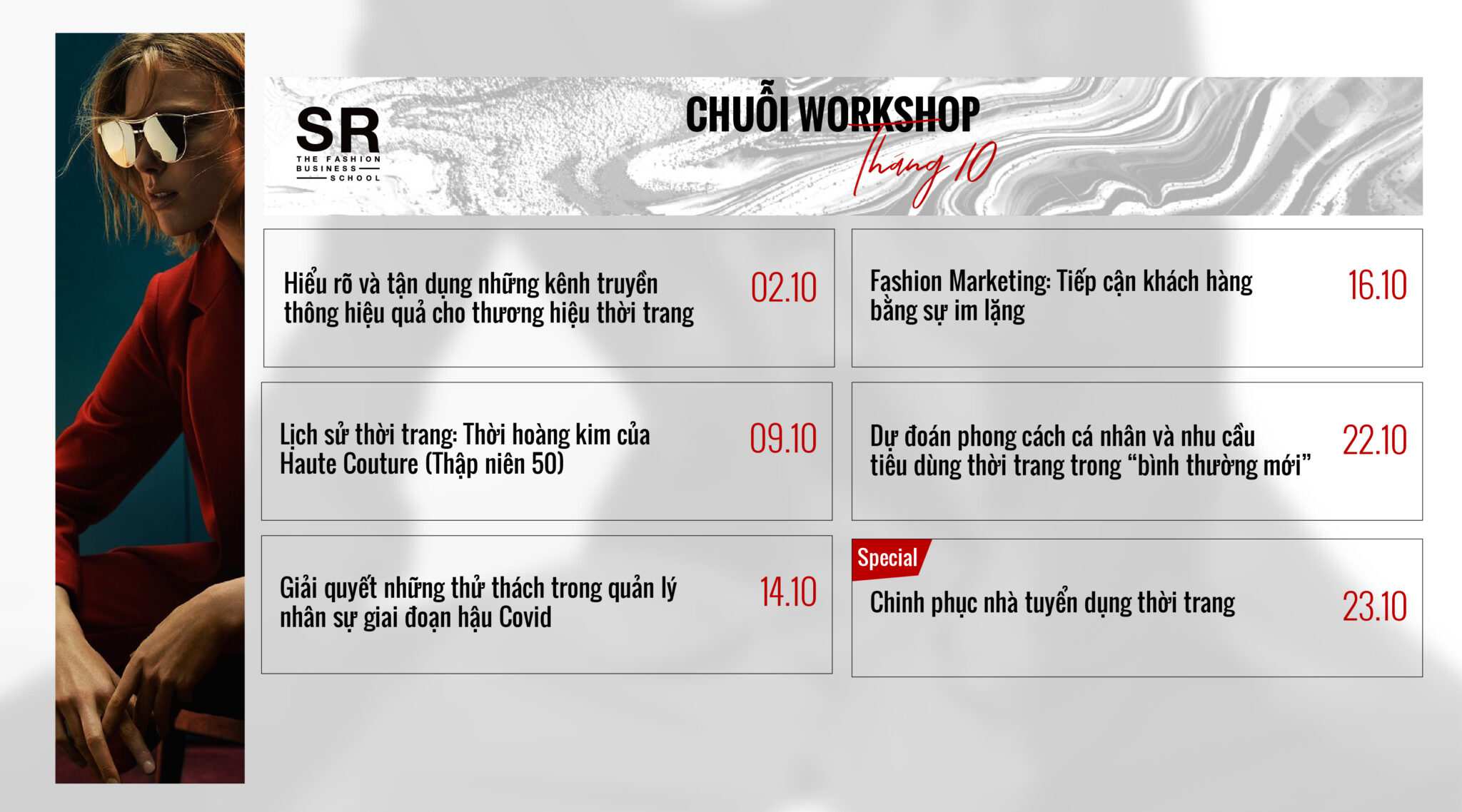 SR
THE FASHION BUSINESS SCHOOL

CHUỖI WORKSHOP
Tháng 10

Hiểu rõ và tận dụng những kênh truyền thông hiệu quả cho thương hiệu thời trang 02.10

Lịch sử thời trang: Thời hoàng kim của Haute Couture (Thập niên 50) 09.10

Giải quyết những thử thách trong quản lý nhân sự giai đoạn hậu Covid 14.10

Fashion Marketing: Tiếp cận khách hàng bằng sự im lặng 16.10

Dự đoán phong cách cá nhân và nhu cầu tiêu dùng thời trang trong “bình thường mới” 22.10

Special
Chinh phục nhà tuyển dụng thời trang 23.10